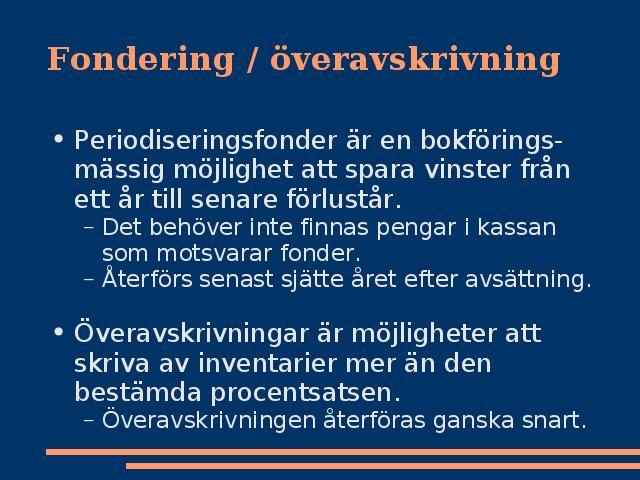 Fondering / överavskrivning

• Periodiseringsfonder är en bokföringsmässig möjlighet att spara vinster från ett år till senare förlustår.
– Det behöver inte finnas pengar i kassan som motsvarar fonder.
– Återförs senast sjätte året efter avsättning.

• Överavskrivningar är möjligheter att skriva av inventarier mer än den bestämda procentsatsen.
– Överavskrivningen återföras ganska snart.